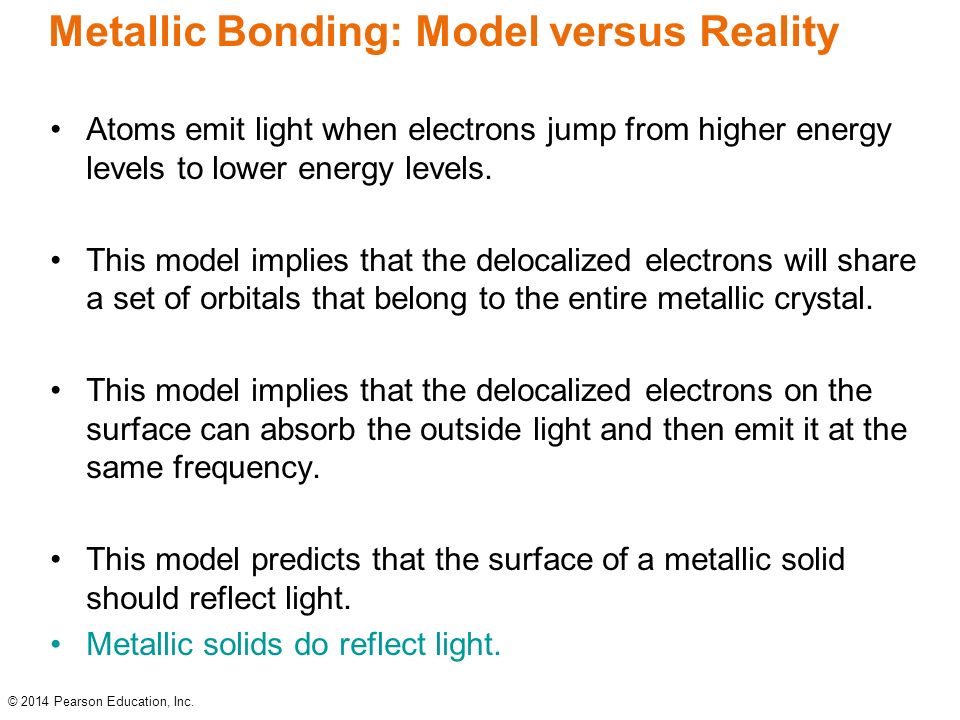 Metallic Bonding: Model versus Reality

• Atoms emit light when electrons jump from higher energy levels to lower energy levels.

• This model implies that the delocalized electrons will share a set of orbitals that belong to the entire metallic crystal.

• This model implies that the delocalized electrons on the surface can absorb the outside light and then emit it at the same frequency.

• This model predicts that the surface of a metallic solid should reflect light.

• Metallic solids do reflect light.

© 2014 Pearson Education, Inc.